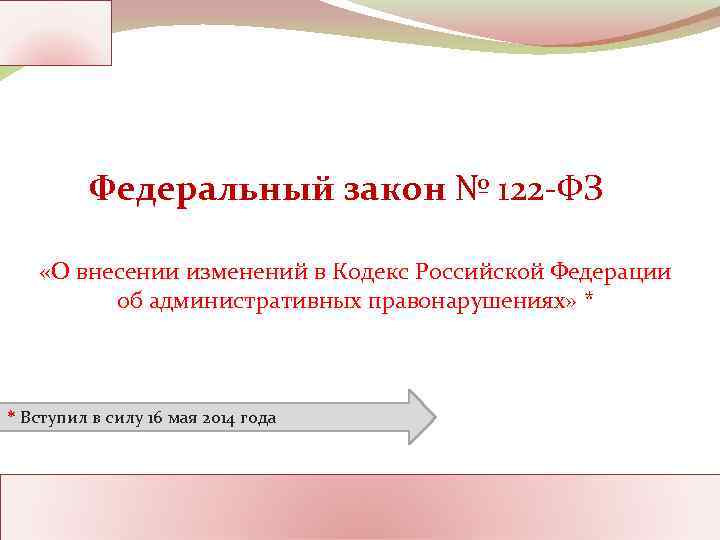 Федеральный закон № 122-ФЗ

«О внесении изменений в Кодекс Российской Федерации об административных правонарушениях» *

* Вступил в силу 16 мая 2014 года